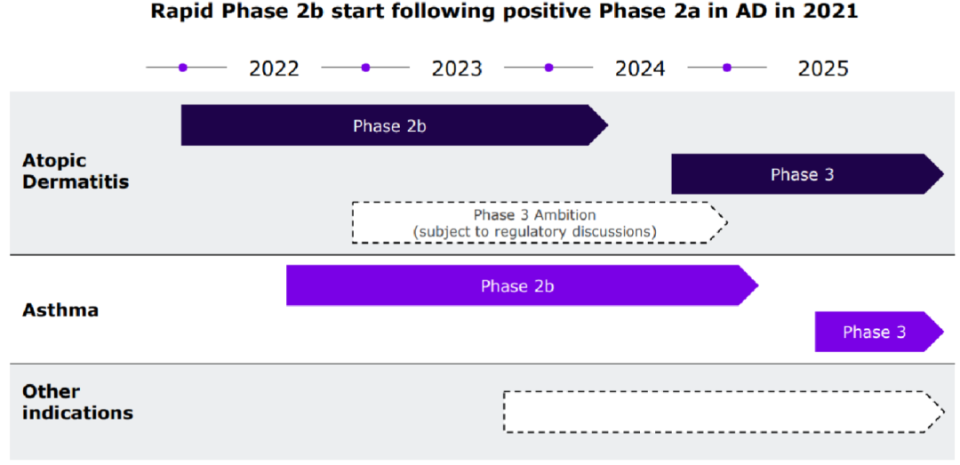 Rapid Phase 2b start following positive Phase 2a in AD in 2021

2022 2023 2024 2025

Atopic Dermatitis

Phase 2b

Phase 3

Phase 3 Ambition (subject to regulatory discussions)

Asthma

Phase 2b

Phase 3

Other indications